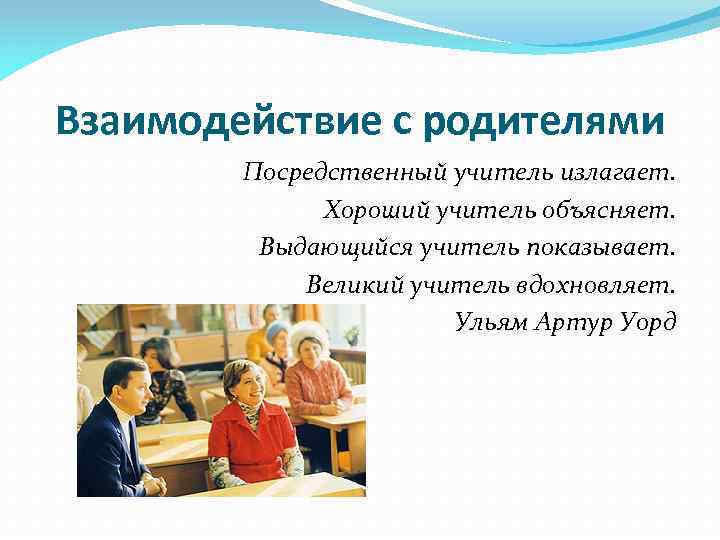 Взаимодействие с родителями

Посредственный учитель излагает.
Хороший учитель объясняет.
Выдающийся учитель показывает.
Великий учитель вдохновляет.
Ульям Артур Уорд